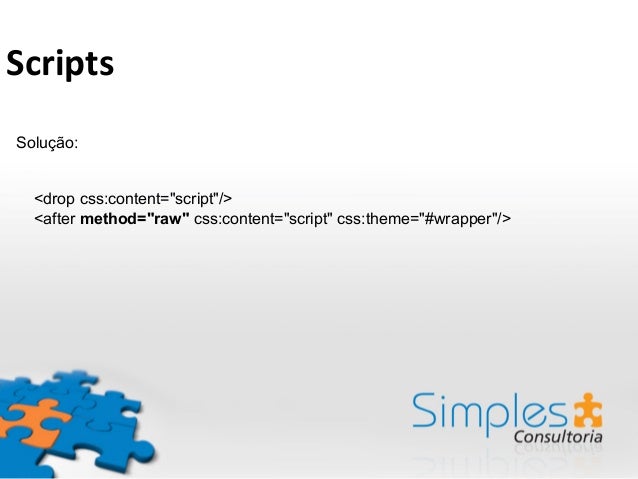 Scripts

Solução:

<drop css:content="script"/>
<after method="raw" css:content="script" css:theme="#wrapper"/>

Simples
Consultoria